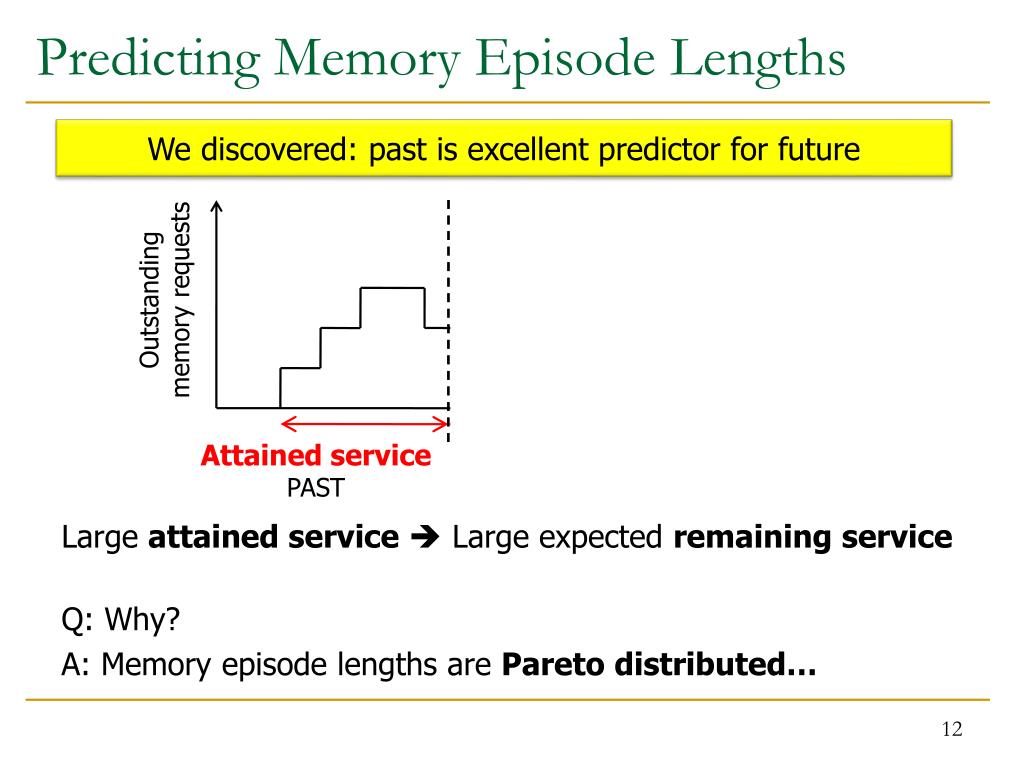 Predicting Memory Episode Lengths

We discovered: past is excellent predictor for future

Outstanding memory requests

Attained service
PAST

Large attained service ➔ Large expected remaining service

Q: Why?
A: Memory episode lengths are Pareto distributed…

12